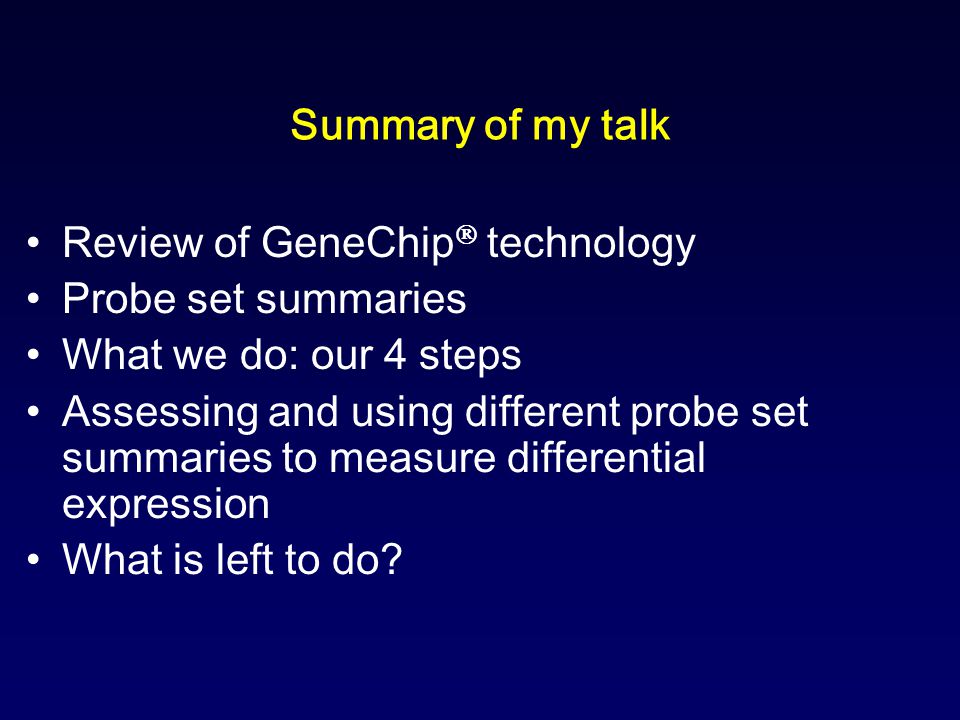 Summary of my talk

• Review of GeneChip® technology
• Probe set summaries
• What we do: our 4 steps
• Assessing and using different probe set summaries to measure differential expression
• What is left to do?